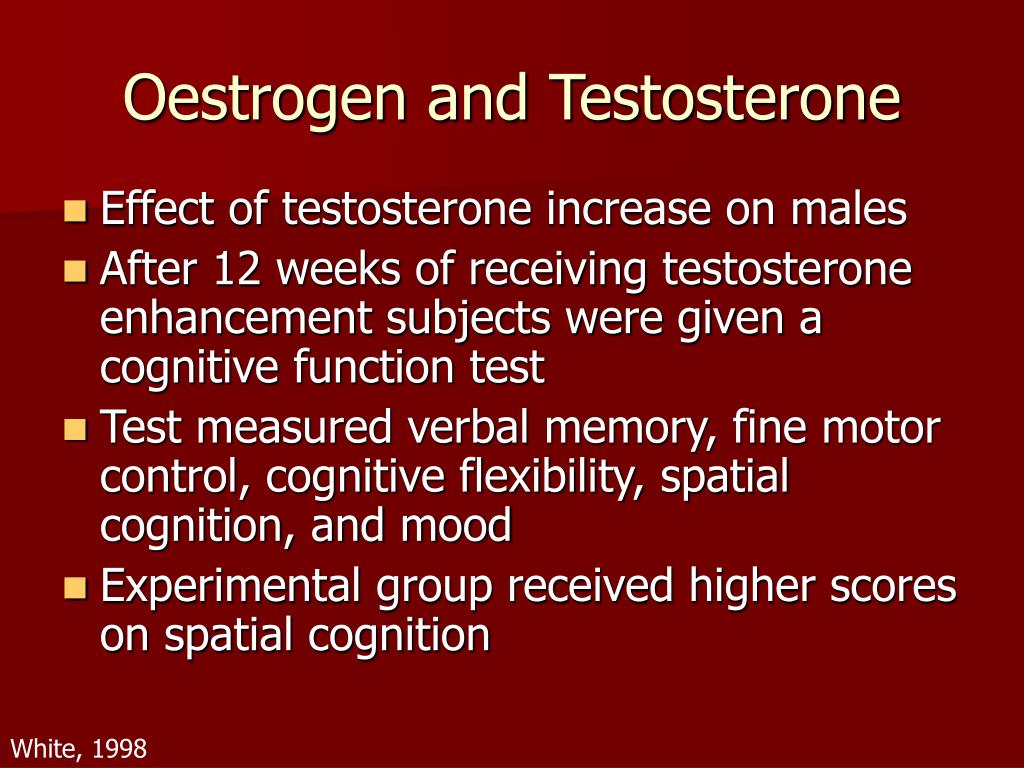 Oestrogen and Testosterone

• Effect of testosterone increase on males
• After 12 weeks of receiving testosterone enhancement subjects were given a cognitive function test
• Test measured verbal memory, fine motor control, cognitive flexibility, spatial cognition, and mood
• Experimental group received higher scores on spatial cognition

White, 1998